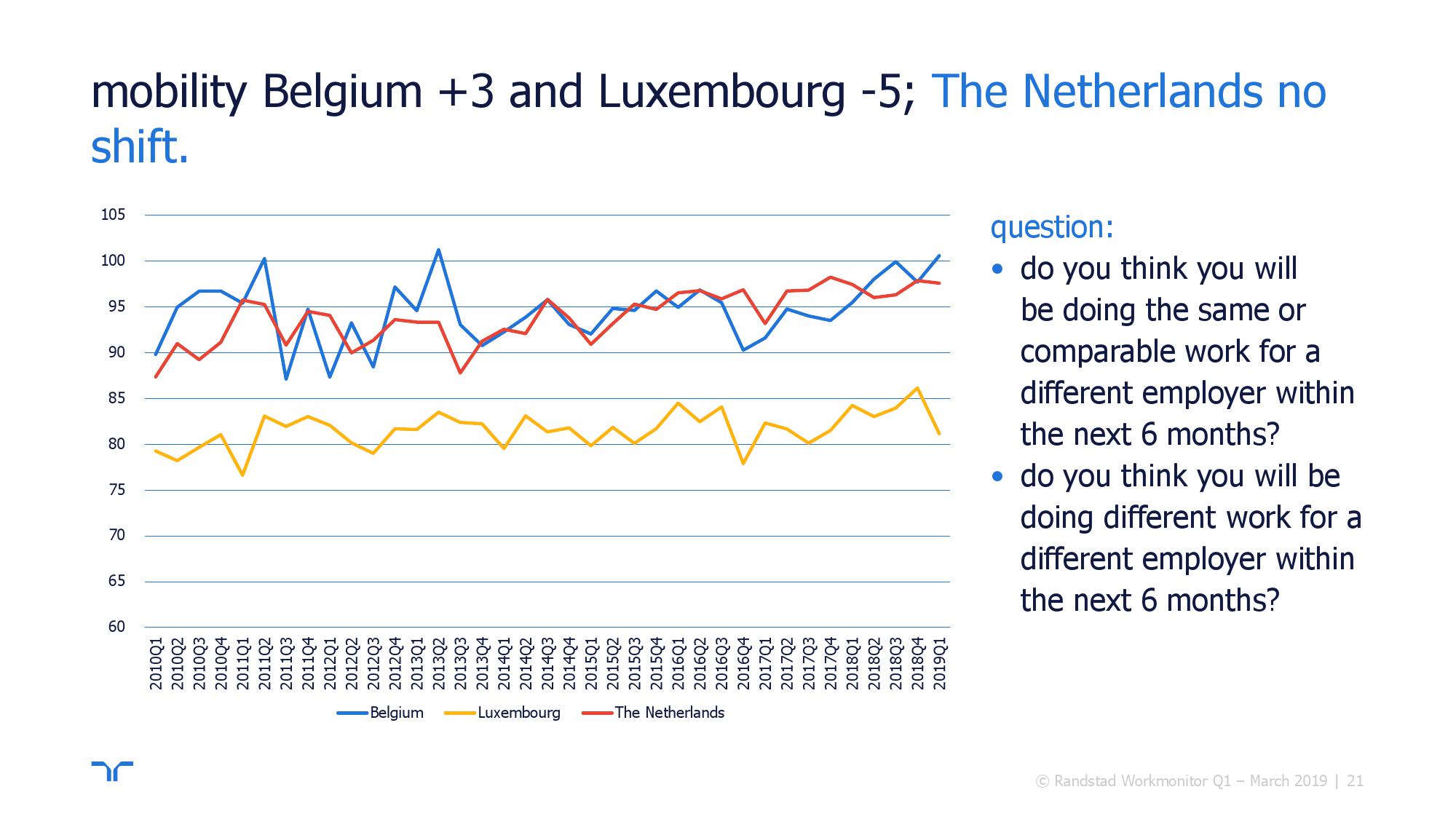 mobility Belgium +3 and Luxembourg -5; The Netherlands no shift.

105
100
95
90
85
80
75
70
65
60

2010Q1 2010Q2 2010Q3 2010Q4 2011Q1 2011Q2 2011Q3 2011Q4 2012Q1 2012Q2 2012Q3 2012Q4 2013Q1 2013Q2 2013Q3 2013Q4 2014Q1 2014Q2 2014Q3 2014Q4 2015Q1 2015Q2 2015Q3 2015Q4 2016Q1 2016Q2 2016Q3 2016Q4 2017Q1 2017Q2 2017Q3 2017Q4 2018Q1 2018Q2 2018Q3 2018Q4 2019Q1

Belgium Luxembourg The Netherlands

question:
• do you think you will be doing the same or comparable work for a different employer within the next 6 months?
• do you think you will be doing different work for a different employer within the next 6 months?

© Randstad Workmonitor Q1 – March 2019 | 21